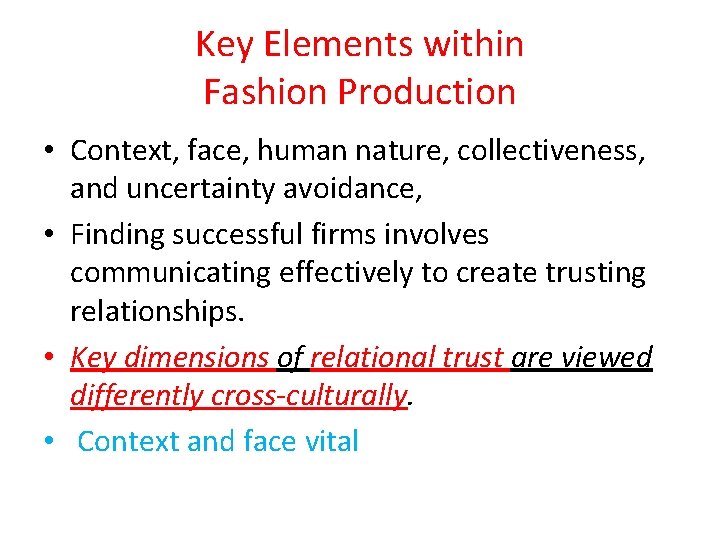 Key Elements within Fashion Production

• Context, face, human nature, collectiveness, and uncertainty avoidance,
• Finding successful firms involves communicating effectively to create trusting relationships.
• Key dimensions of relational trust are viewed differently cross-culturally.
• Context and face vital